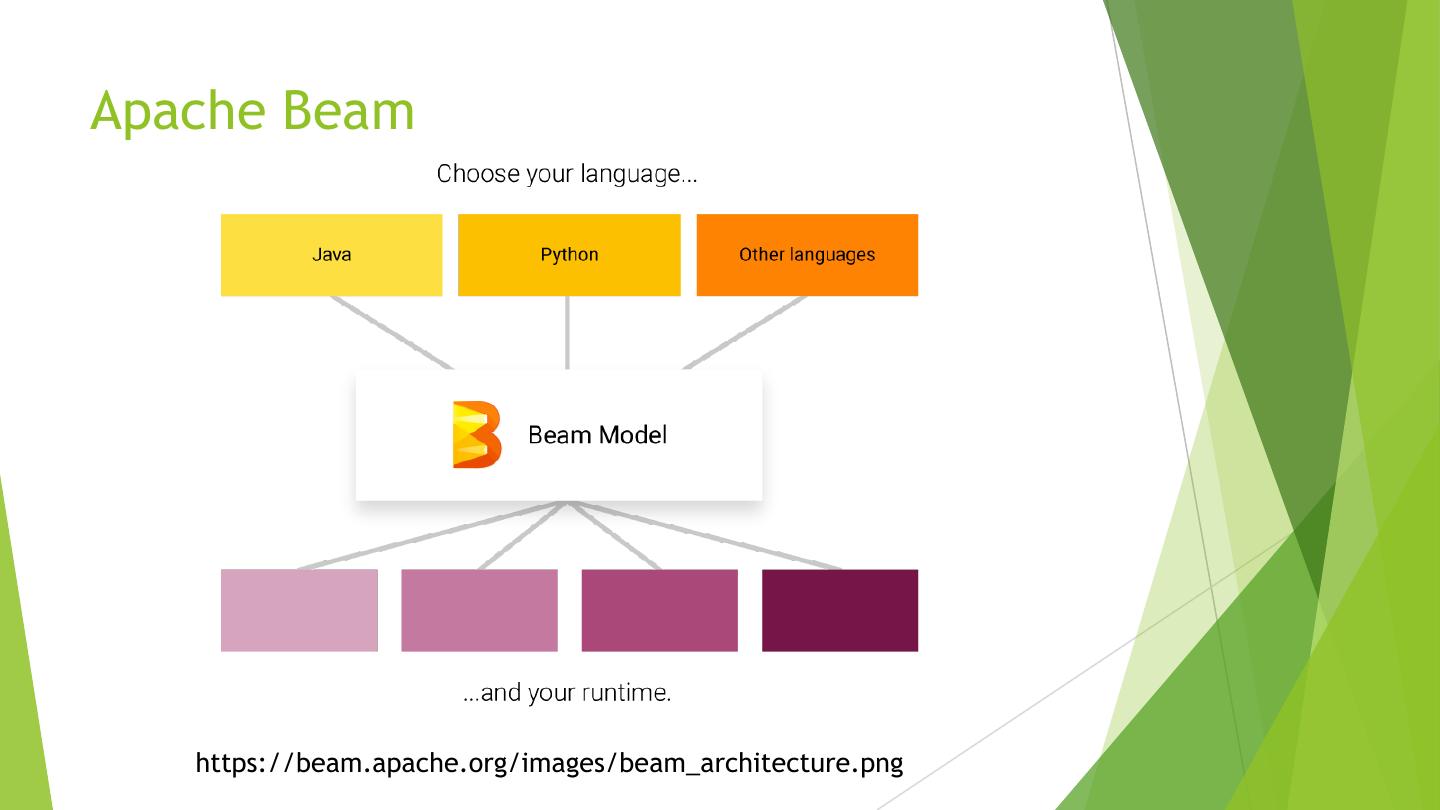 Apache Beam

Choose your language...

Java

Python

Other languages

Beam Model

...and your runtime.

https://beam.apache.org/images/beam_architecture.png